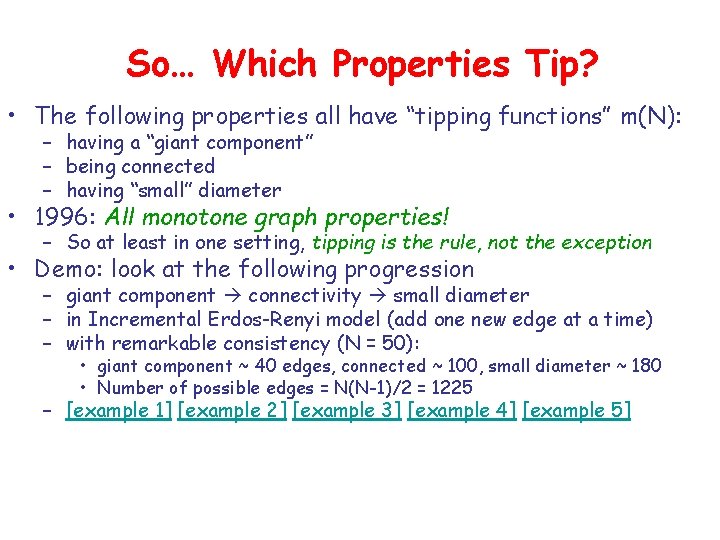 So… Which Properties Tip?

• The following properties all have “tipping functions” m(N):
  – having a “giant component”
  – being connected
  – having “small” diameter
• 1996: All monotone graph properties!
  – So at least in one setting, tipping is the rule, not the exception
• Demo: look at the following progression
  – giant component → connectivity → small diameter
  – in Incremental Erdos-Renyi model (add one new edge at a time)
  – with remarkable consistency (N = 50):
    • giant component ~ 40 edges, connected ~ 100, small diameter ~ 180
    • Number of possible edges = N(N-1)/2 = 1225
  – [example 1] [example 2] [example 3] [example 4] [example 5]